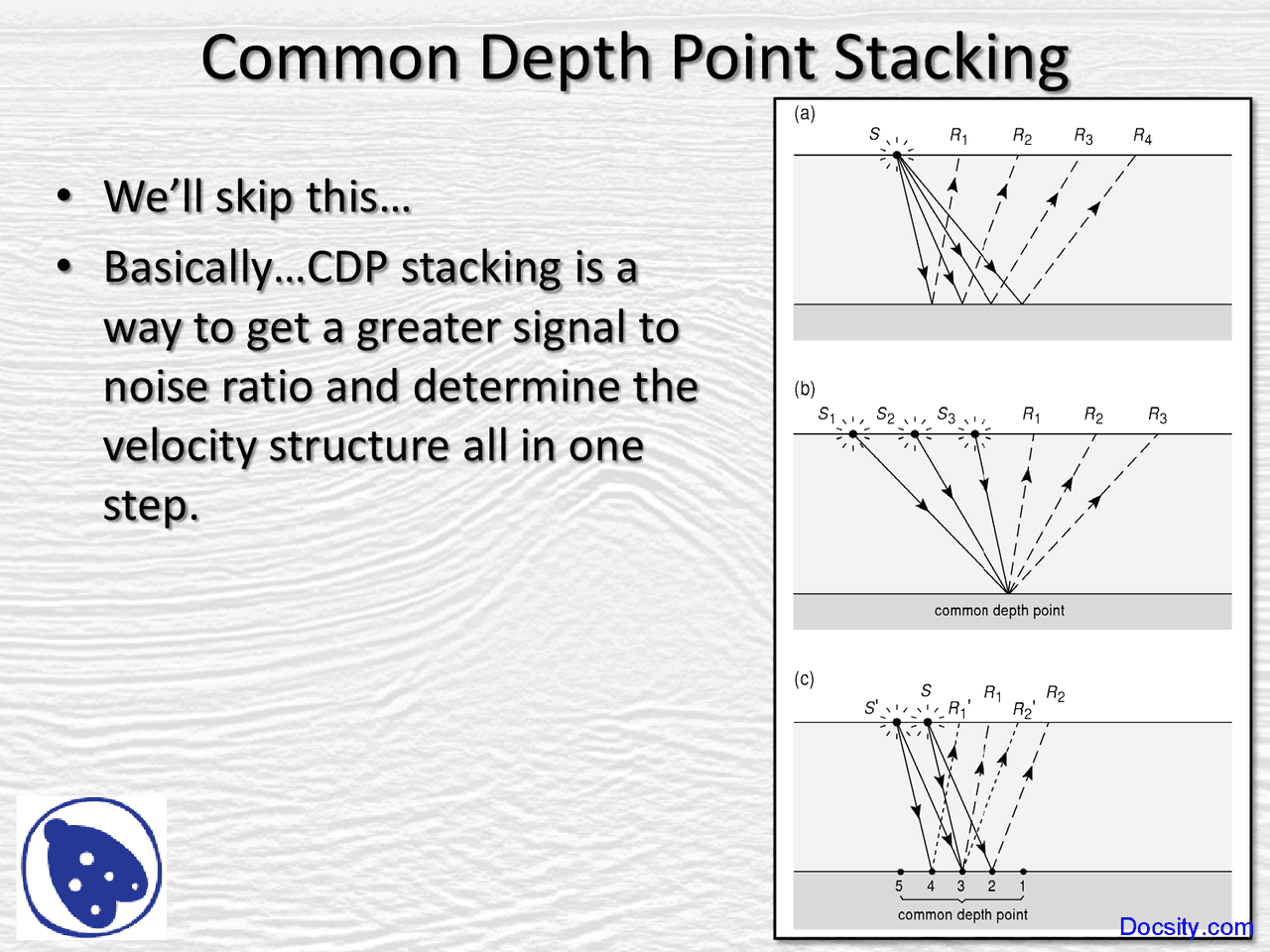 Common Depth Point Stacking

• We'll skip this…

• Basically…CDP stacking is a way to get a greater signal to noise ratio and determine the velocity structure all in one step.

(a)

$S$ $R_1$ $R_2$ $R_3$ $R_4$

(b)

$S_1$ $S_2$ $S_3$ $R_1$ $R_2$ $R_3$

common depth point

(c)

$S'$ $S$ $R_1'$ $R_1$ $R_2'$ $R_2$

5 4 3 2 1

common depth point

Docsity.com